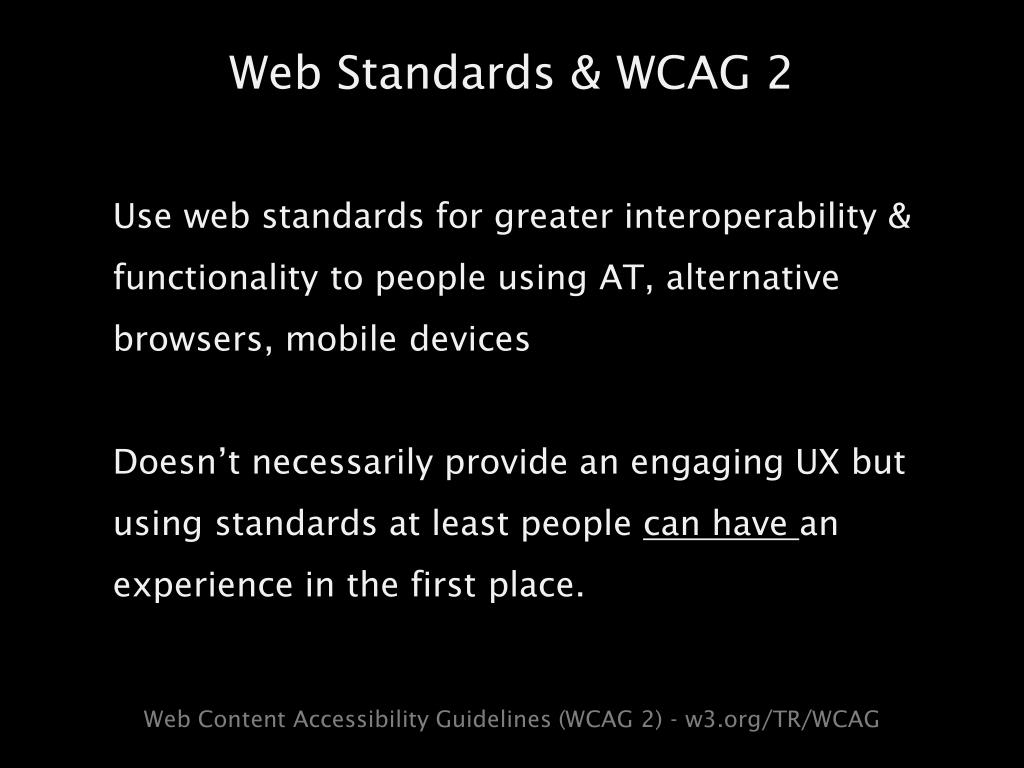 Web Standards & WCAG 2

Use web standards for greater interoperability & functionality to people using AT, alternative browsers, mobile devices

Doesn’t necessarily provide an engaging UX but using standards at least people can have an experience in the first place.

Web Content Accessibility Guidelines (WCAG 2) - w3.org/TR/WCAG